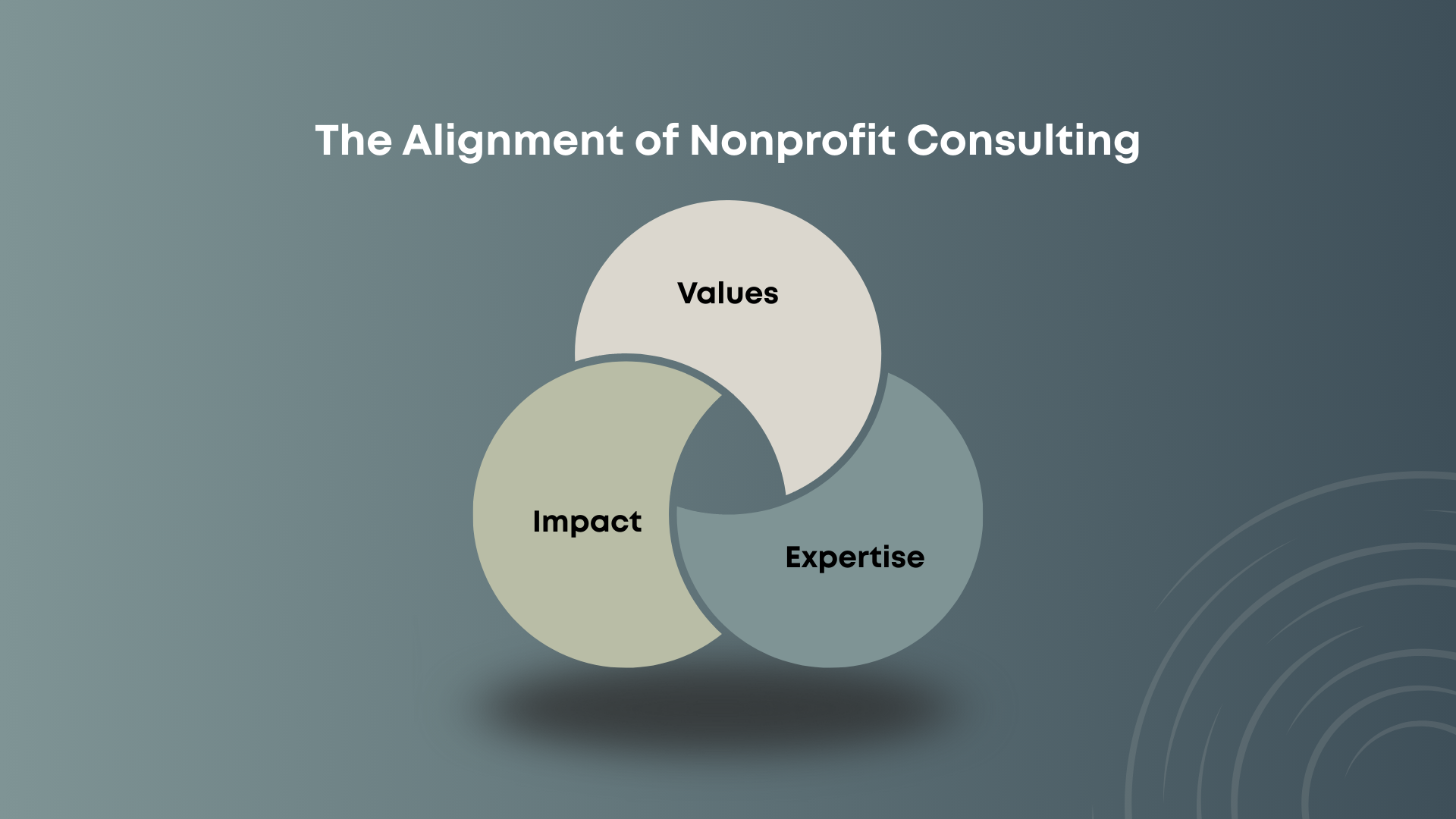 The Alignment of Nonprofit Consulting

Values

Impact

Expertise